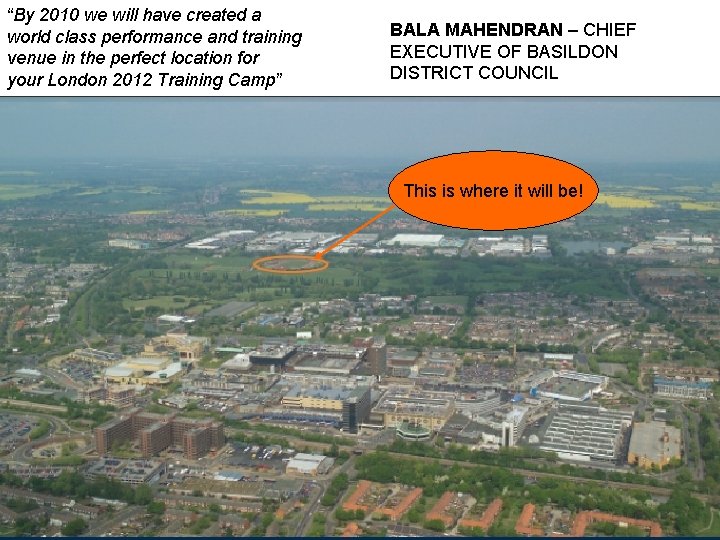 "By 2010 we will have created a world class performance and training venue in the perfect location for your London 2012 Training Camp"

BALA MAHENDRAN – CHIEF EXECUTIVE OF BASILDON DISTRICT COUNCIL

This is where it will be!